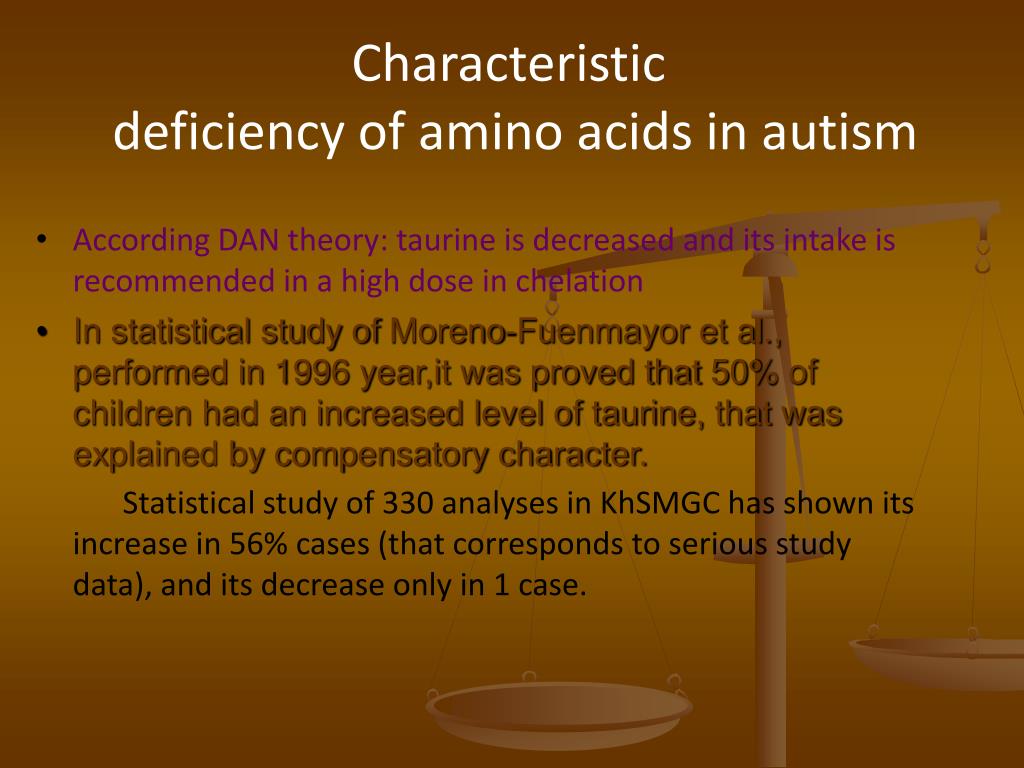 Characteristic
deficiency of amino acids in autism

• According DAN theory: taurine is decreased and its intake is recommended in a high dose in chelation

• In statistical study of Moreno-Fuenmayor et al., performed in 1996 year,it was proved that 50% of children had an increased level of taurine, that was explained by compensatory character.

Statistical study of 330 analyses in KhSMGC has shown its increase in 56% cases (that corresponds to serious study data), and its decrease only in 1 case.